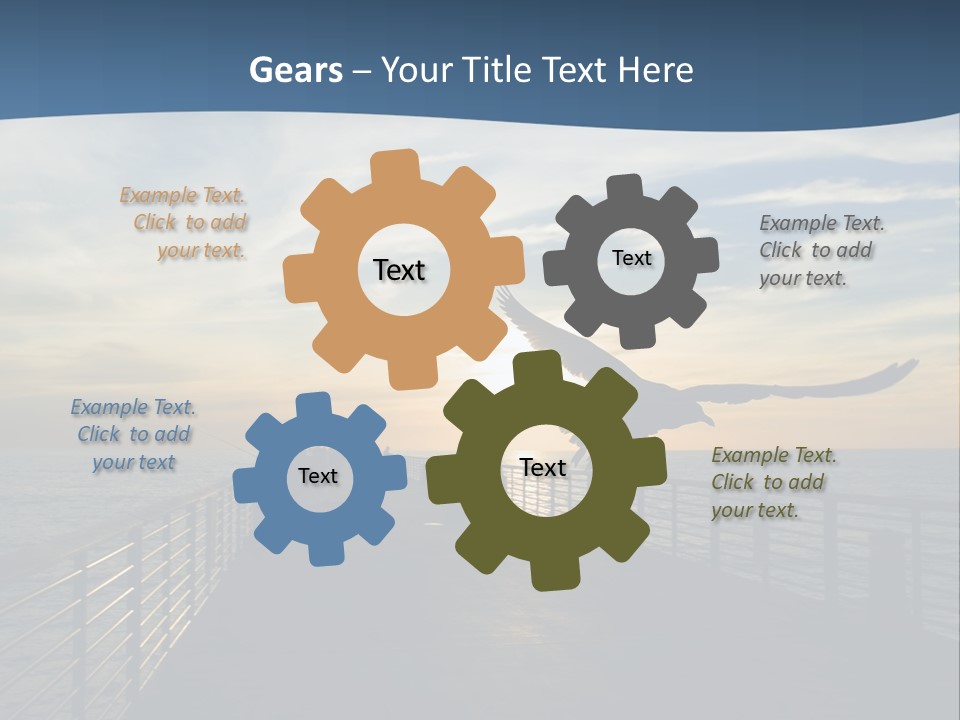 Gears – Your Title Text Here

Example Text. Click to add your text.

Text

Text

Example Text. Click to add your text.

Example Text. Click to add your text

Text

Text

Example Text. Click to add your text.